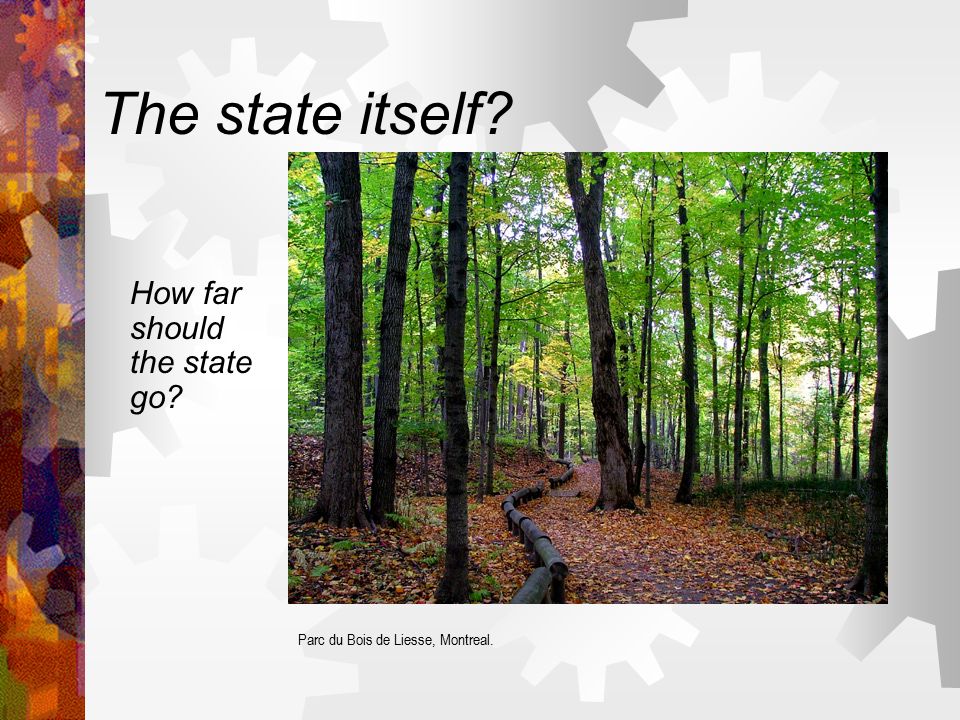 The state itself?

How far should the state go?

Parc du Bois de Liesse, Montreal.